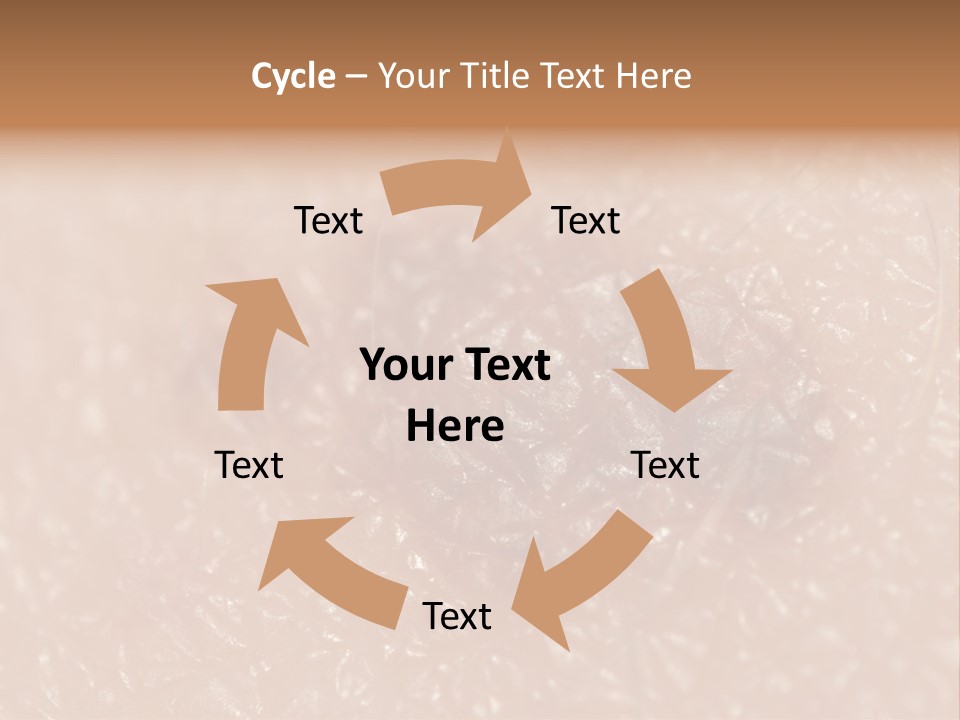 Cycle – Your Title Text Here

Text

Text

Your Text Here

Text

Text

Text